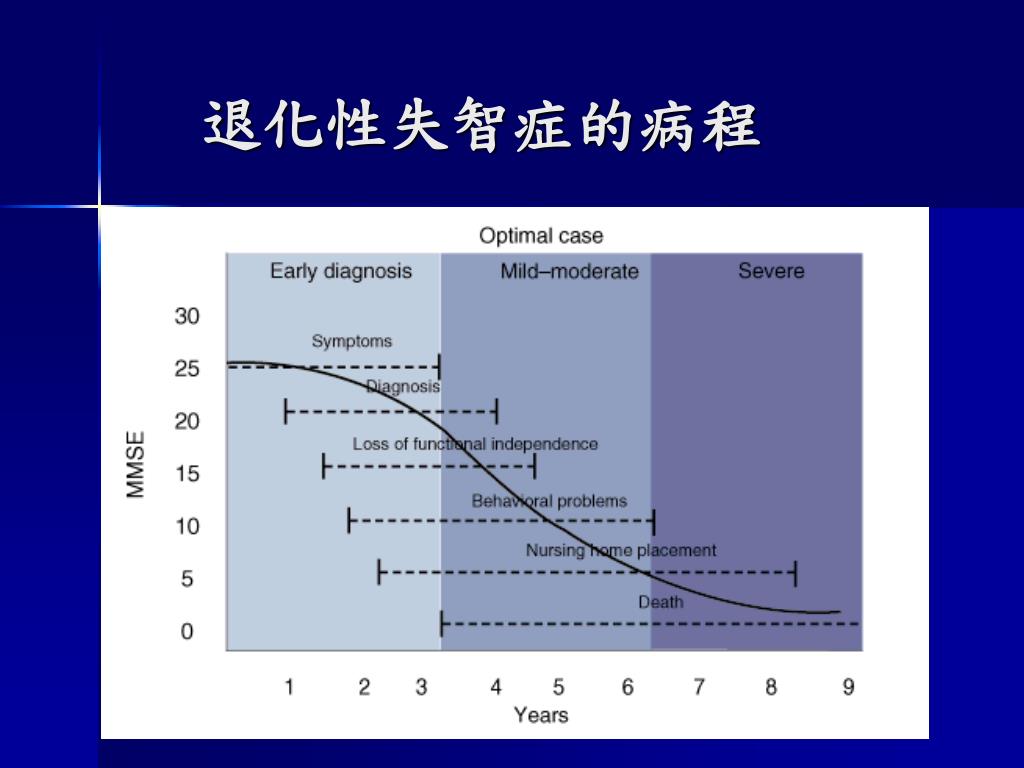 退化性失智症的病程

Optimal case

Early diagnosis

Mild–moderate

Severe

MMSE

30

25

20

15

10

5

0

Symptoms

Diagnosis

Loss of functional independence

Behavioral problems

Nursing home placement

Death

1 2 3 4 5 6 7 8 9

Years